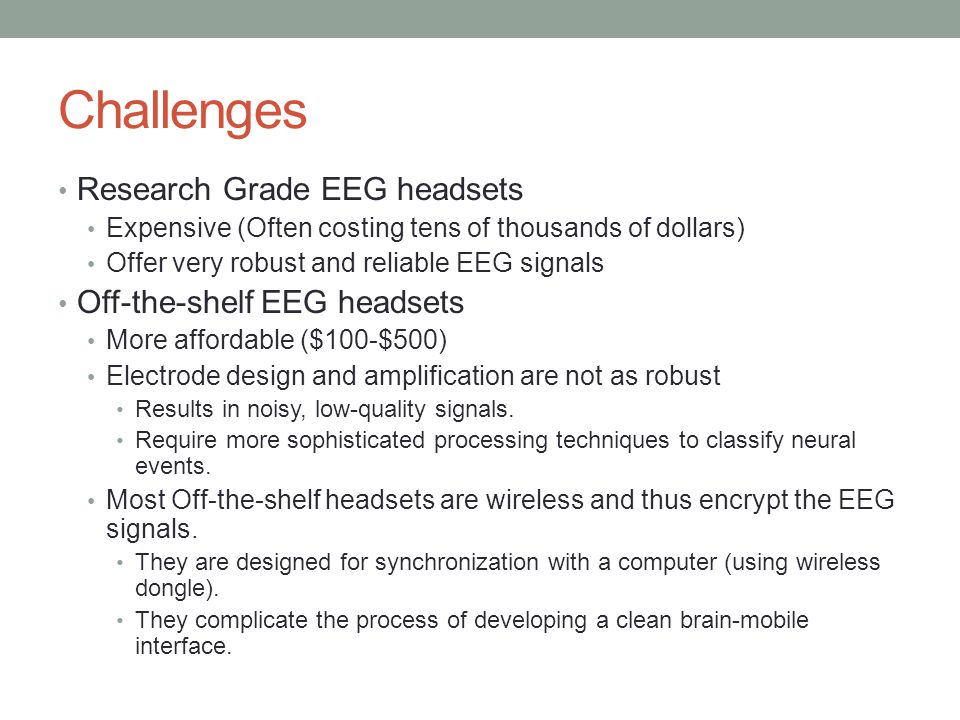 Challenges

• Research Grade EEG headsets
  • Expensive (Often costing tens of thousands of dollars)
  • Offer very robust and reliable EEG signals
• Off-the-shelf EEG headsets
  • More affordable (\$100-\$500)
  • Electrode design and amplification are not as robust
    • Results in noisy, low-quality signals.
    • Require more sophisticated processing techniques to classify neural events.
  • Most Off-the-shelf headsets are wireless and thus encrypt the EEG signals.
    • They are designed for synchronization with a computer (using wireless dongle).
    • They complicate the process of developing a clean brain-mobile interface.